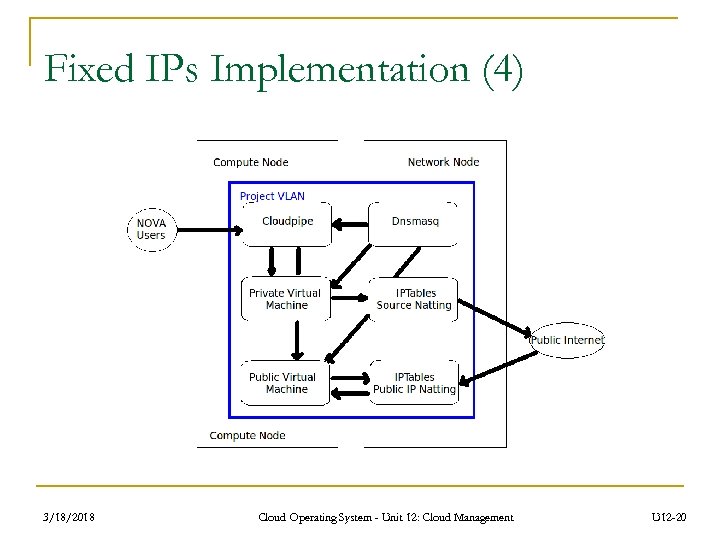 Fixed IPs Implementation (4)

Compute Node

Network Node

Project VLAN

NOVA Users

Cloudpipe

Dnsmasq

Private Virtual Machine

IPTables Source Natting

Public Internet

Public Virtual Machine

IPTables Public IP Natting

Compute Node

3/18/2018

Cloud Operating System - Unit 12: Cloud Management

U12-20